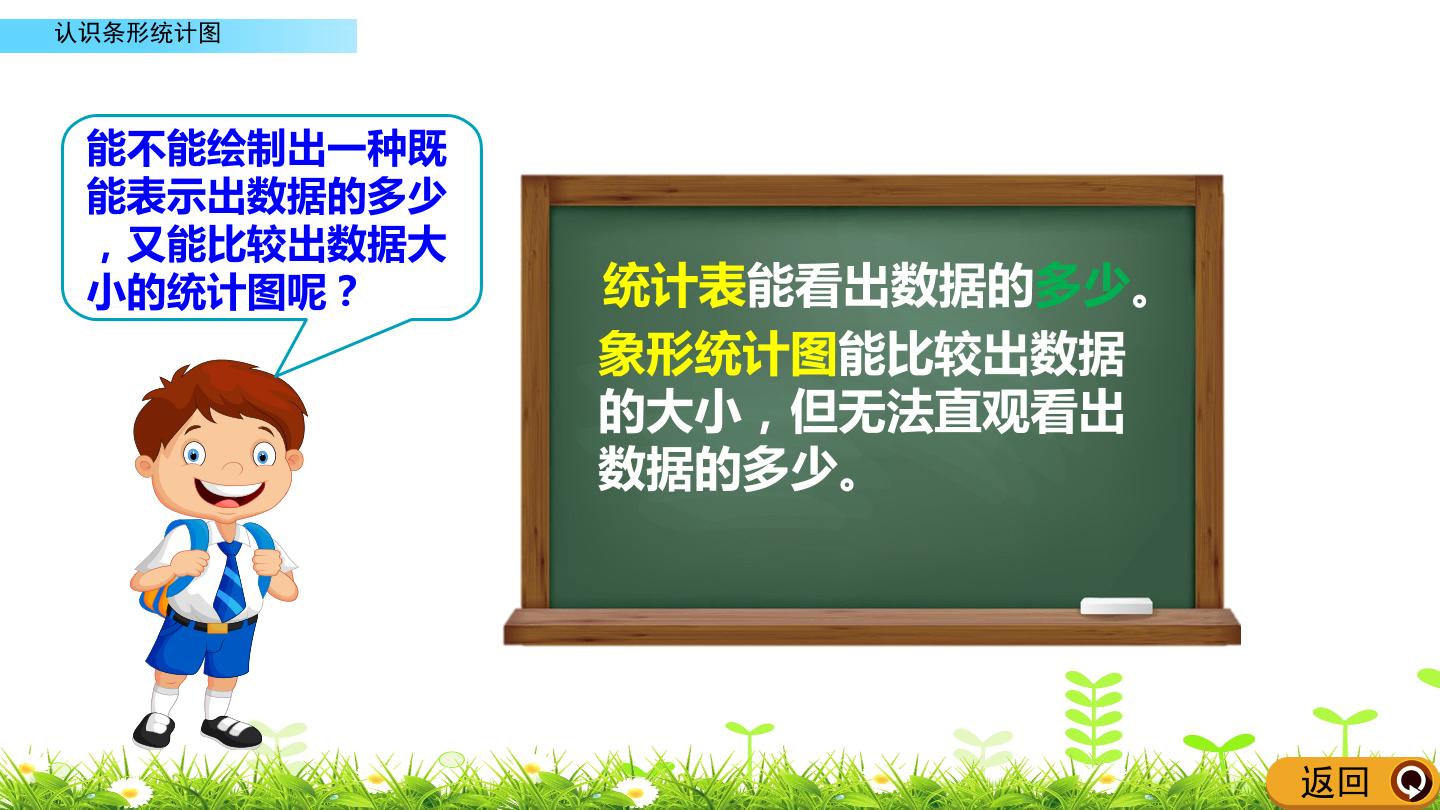 认识条形统计图

能不能绘制出一种既能表示出数据的多少，又能比较出数据大小的统计图呢？

统计表能看出数据的多少。

象形统计图能比较出数据的大小，但无法直观看出数据的多少。

返回